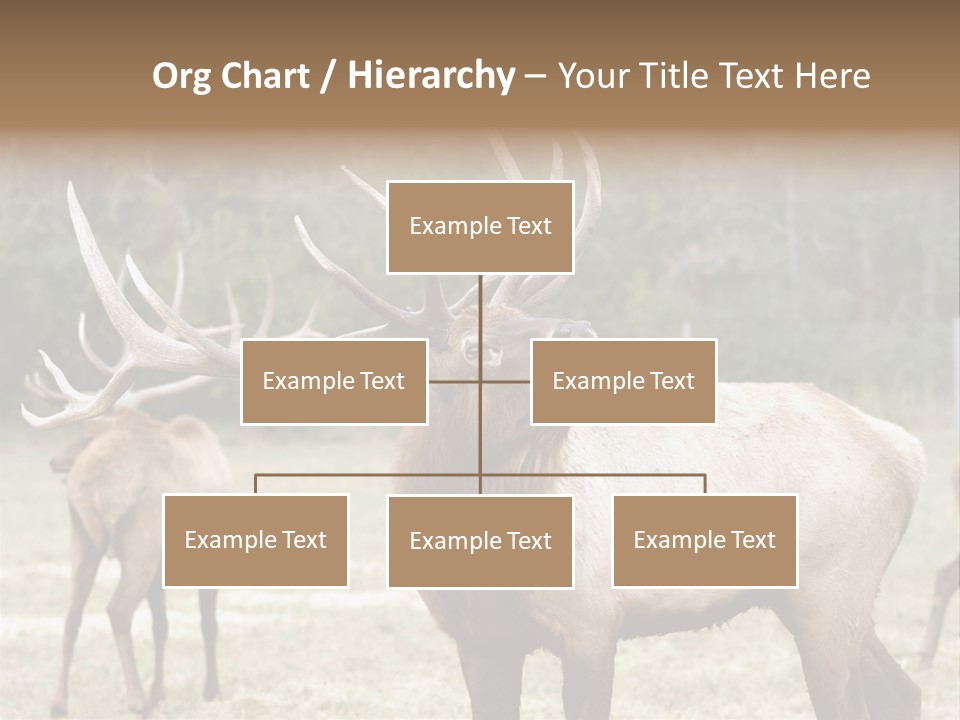 Org Chart / Hierarchy – Your Title Text Here

Example Text

Example Text

Example Text

Example Text

Example Text

Example Text